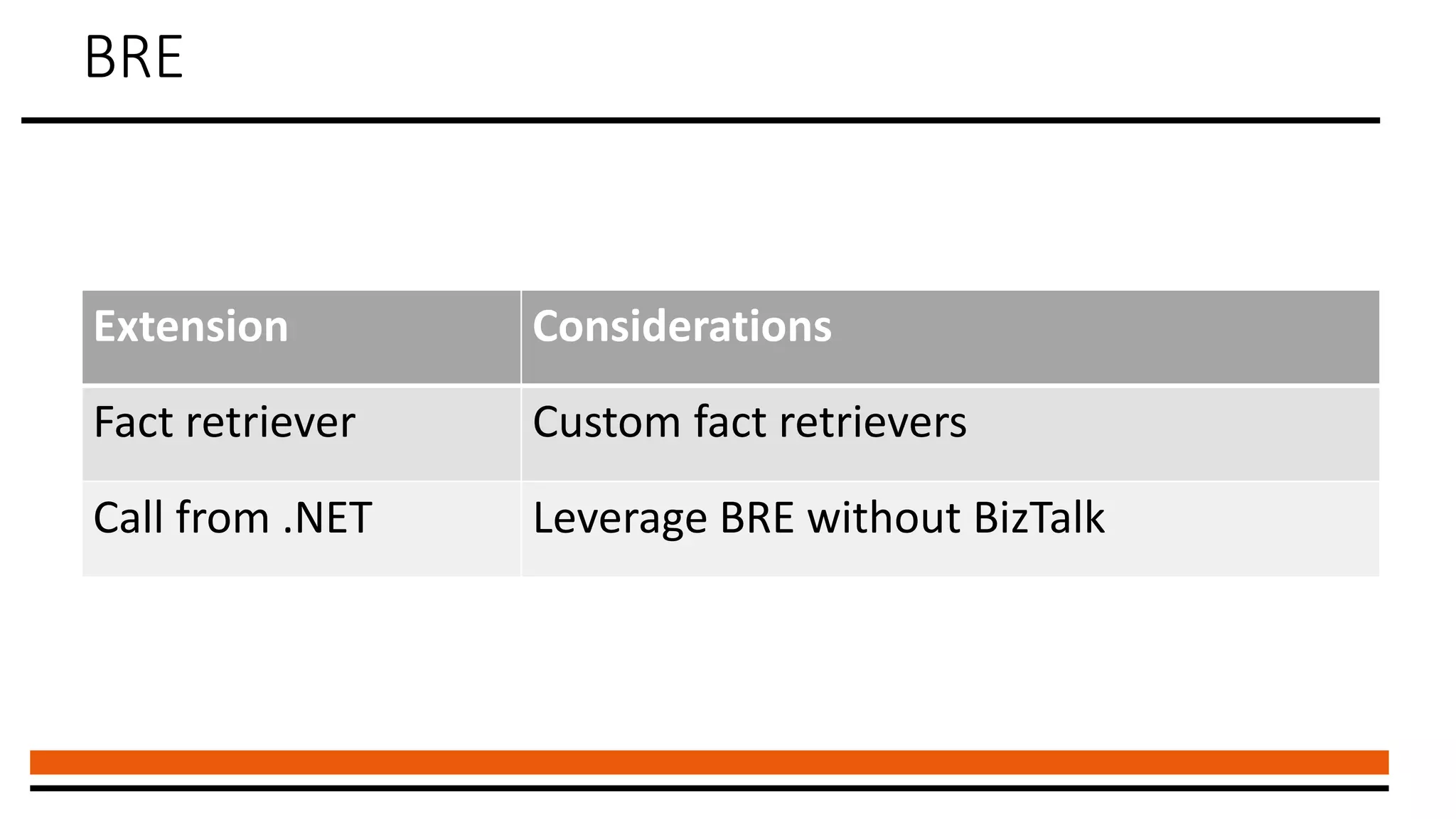 BRE

| Extension | Considerations |
|---|---|
| Fact retriever | Custom fact retrievers |
| Call from .NET | Leverage BRE without BizTalk |